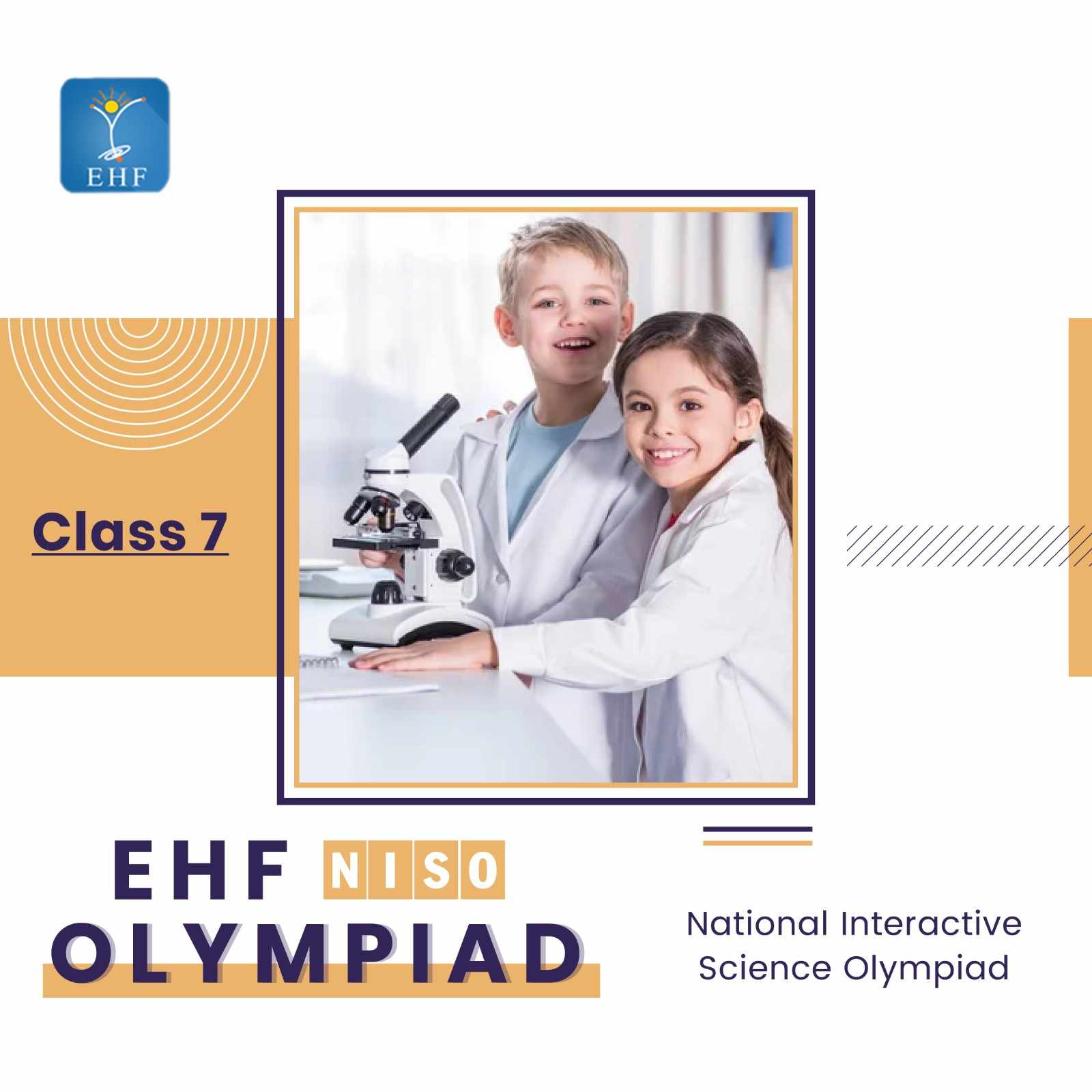 EHF

Class 7

EHF NISO
OLYMPIAD

National Interactive
Science Olympiad